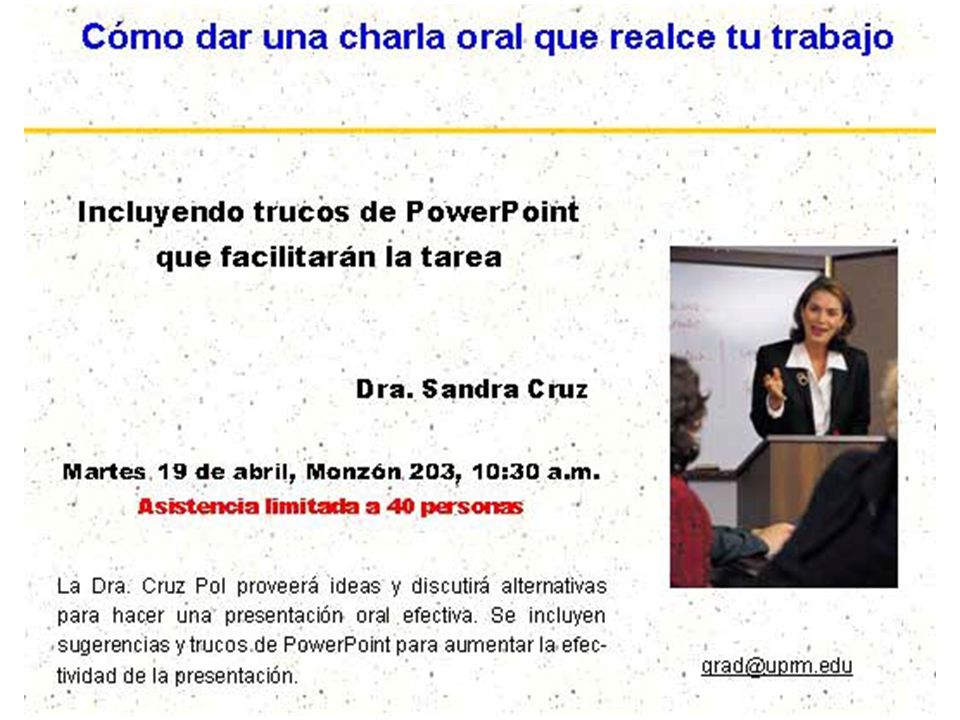 Cómo dar una charla oral que realce tu trabajo

Incluyendo trucos de PowerPoint que facilitarán la tarea

Dra. Sandra Cruz

Martes 19 de abril, Monzón 203, 10:30 a.m.
Asistencia limitada a 40 personas

La Dra. Cruz Pol proveerá ideas y discutirá alternativas para hacer una presentación oral efectiva. Se incluyen sugerencias y trucos de PowerPoint para aumentar la efectividad de la presentación.

grad@uprm.edu